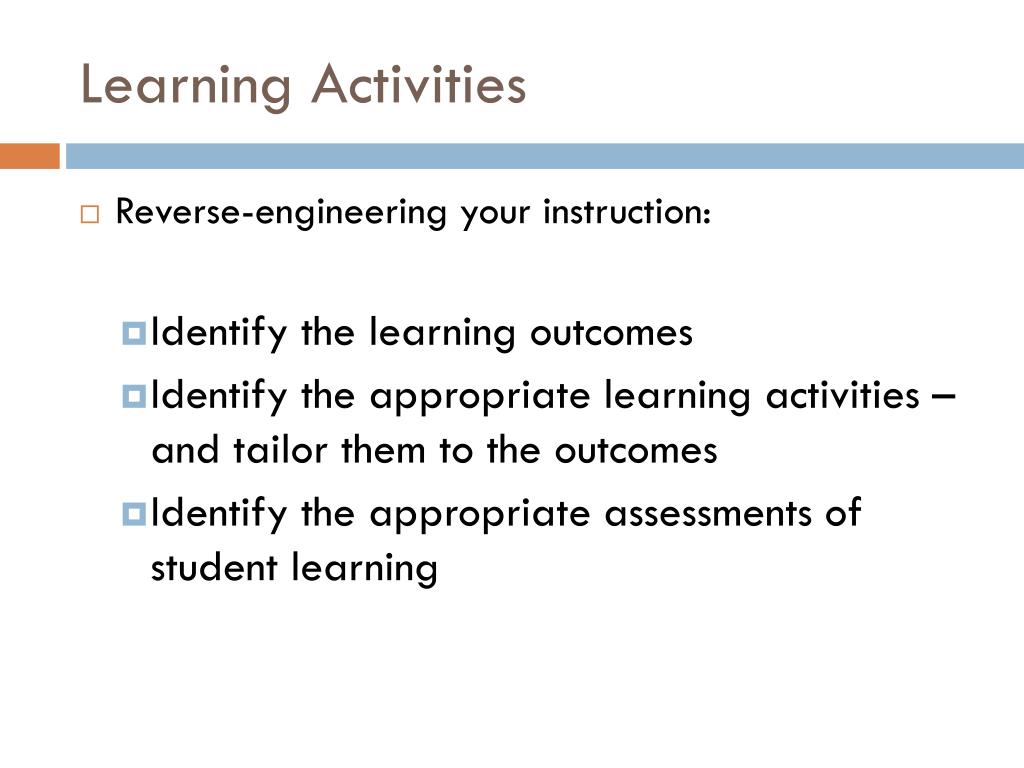 Learning Activities

Reverse-engineering your instruction:

Identify the learning outcomes

Identify the appropriate learning activities – and tailor them to the outcomes

Identify the appropriate assessments of student learning